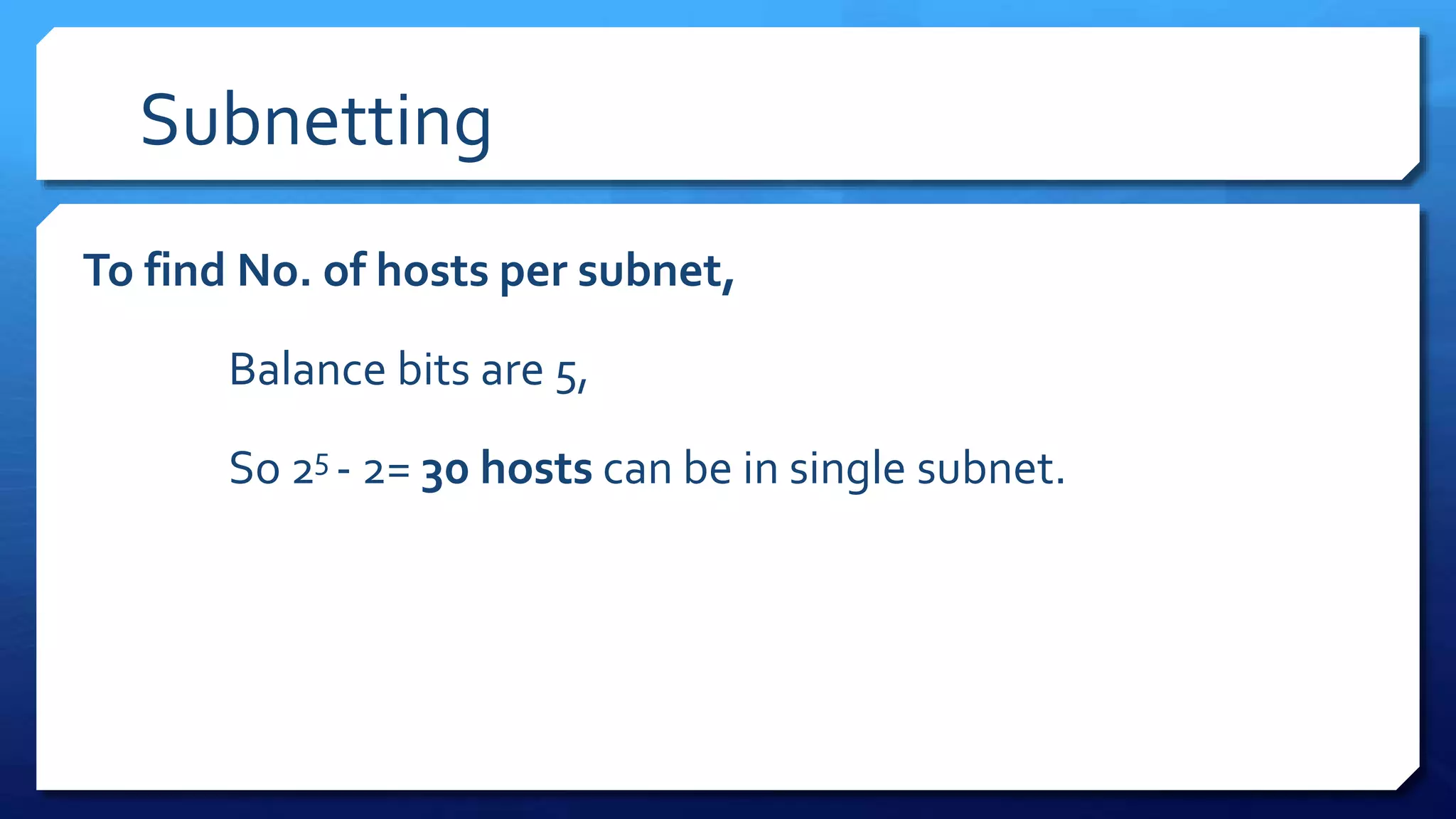 Subnetting

To find No. of hosts per subnet,

Balance bits are 5,

So $2^5 - 2 =$ 30 hosts can be in single subnet.